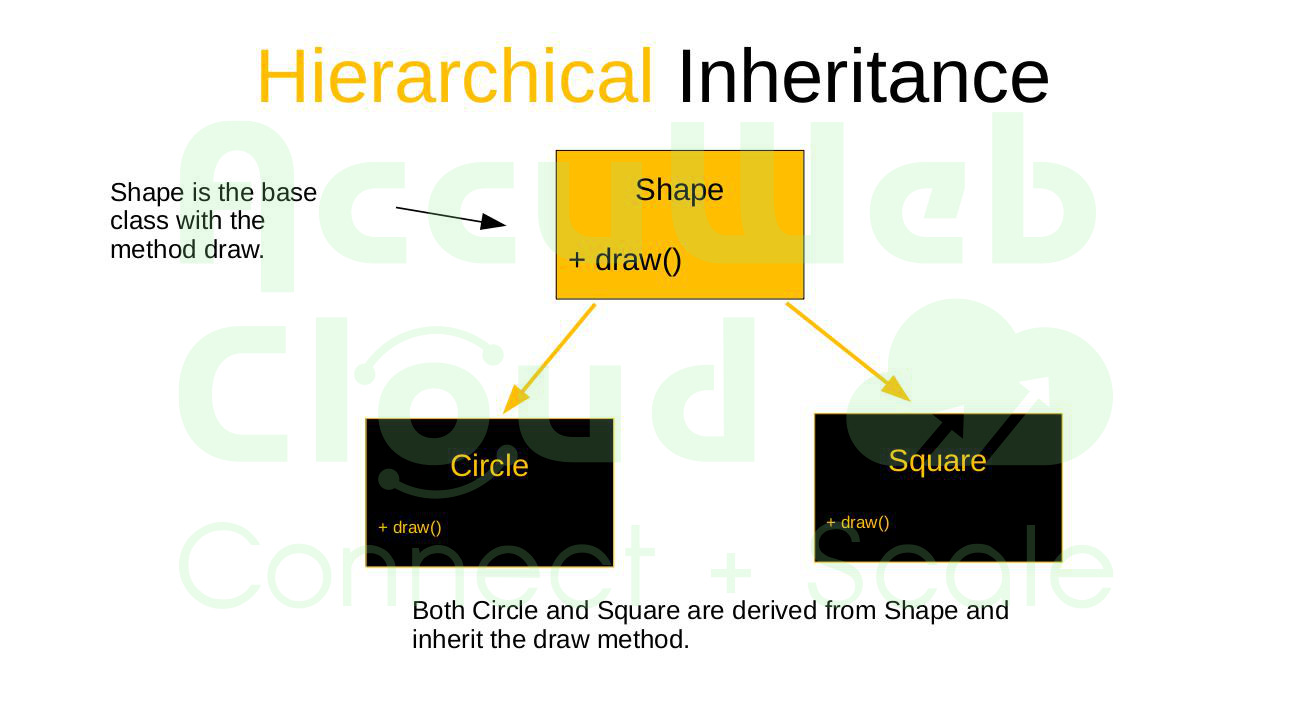 Hierarchical Inheritance

Shape is the base class with the method draw.

Shape

+ draw()

Circle

+ draw()

Square

+ draw()

Both Circle and Square are derived from Shape and inherit the draw method.

AccuWeb Cloud

Connect + Scale